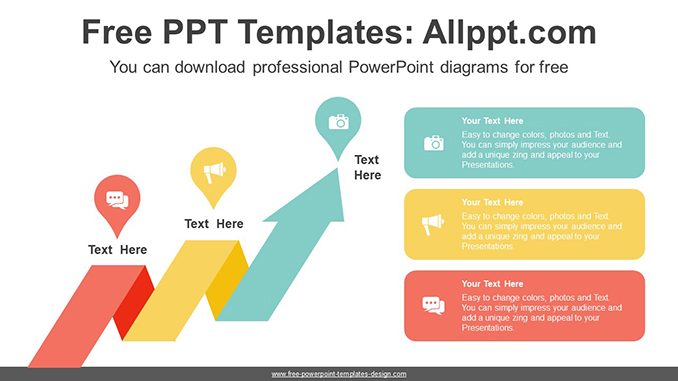 Free PPT Templates: Allppt.com

You can download professional PowerPoint diagrams for free

Text Here

Text Here

Text Here

Your Text Here
Easy to change colors, photos and Text. You can simply impress your audience and add a unique zing and appeal to your Presentations.

Your Text Here
Easy to change colors, photos and Text. You can simply impress your audience and add a unique zing and appeal to your Presentations.

Your Text Here
Easy to change colors, photos and Text. You can simply impress your audience and add a unique zing and appeal to your Presentations.

www.free-powerpoint-templates-design.com